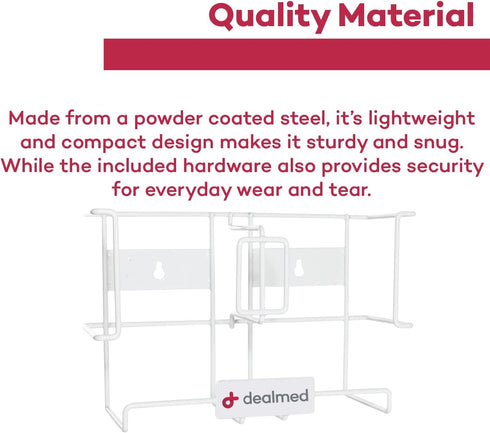 Quality Material

Made from a powder coated steel, it's lightweight and compact design makes it sturdy and snug. While the included hardware also provides security for everyday wear and tear.

dealmed